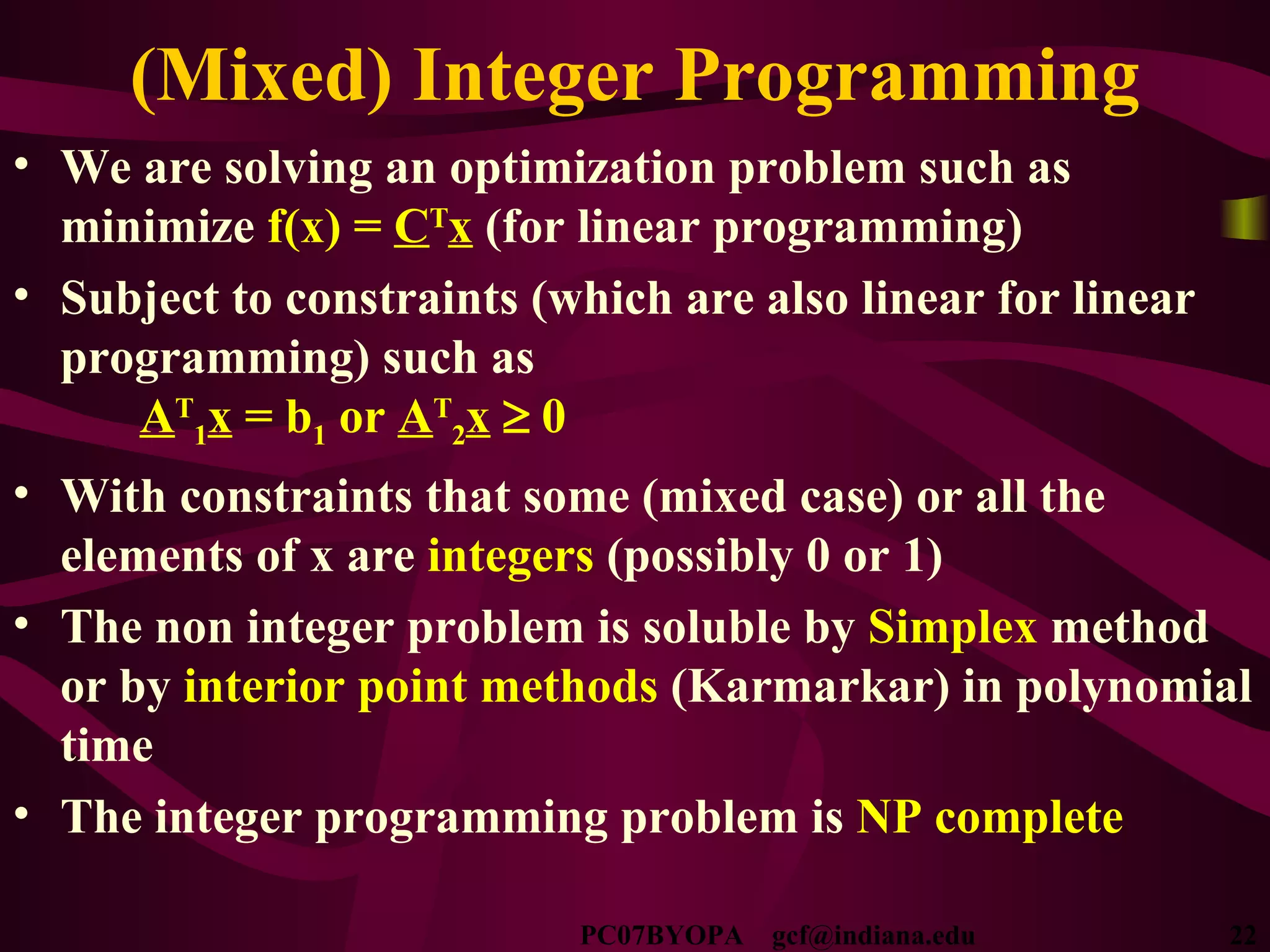 (Mixed) Integer Programming

• We are solving an optimization problem such as minimize $f(x) = \underline{C}^T\underline{x}$ (for linear programming)

• Subject to constraints (which are also linear for linear programming) such as
$\underline{A}^T{}_1\underline{x} = b_1$ or $\underline{A}^T{}_2\underline{x} \geq 0$

• With constraints that some (mixed case) or all the elements of x are integers (possibly 0 or 1)

• The non integer problem is soluble by Simplex method or by interior point methods (Karmarkar) in polynomial time

• The integer programming problem is NP complete

PC07BYOPA gcf@indiana.edu 22